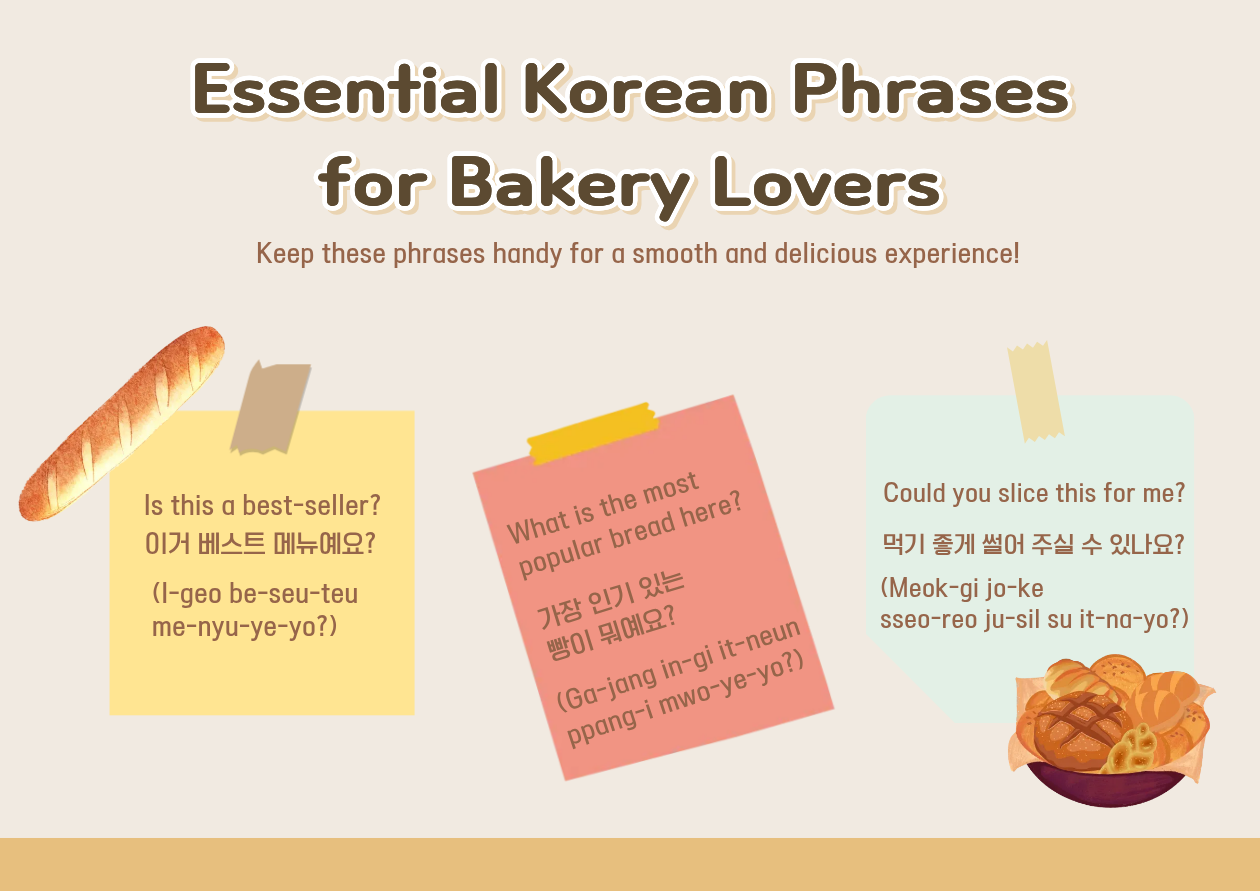 Essential Korean Phrases for Bakery Lovers

Keep these phrases handy for a smooth and delicious experience!

Is this a best-seller?
이거 베스트 메뉴예요?

(I-geo be-seu-teu me-nyu-ye-yo?)

What is the most popular bread here?

가장 인기 있는 빵이 뭐예요?

(Ga-jang in-gi it-neun ppang-i mwo-ye-yo?)

Could you slice this for me?

먹기 좋게 썰어 주실 수 있나요?

(Meok-gi jo-ke sseo-reo ju-sil su it-na-yo?)